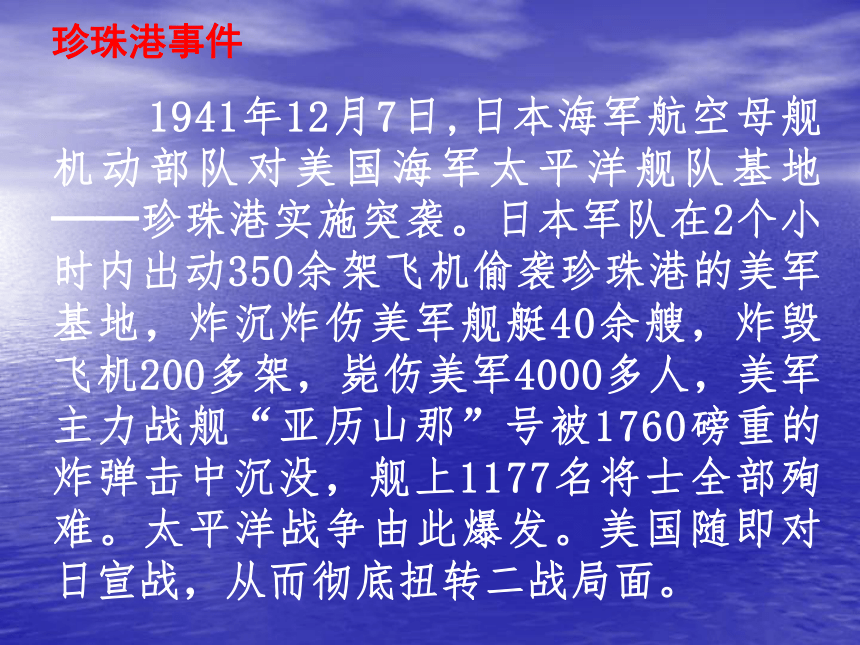 珍珠港事件

1941年12月7日，日本海军航空母舰机动部队对美国海军太平洋舰队基地——珍珠港实施突袭。日本军队在2个小时内出动350余架飞机偷袭珍珠港的美军基地，炸沉炸伤美军舰艇40余艘，炸毁飞机200多架，毙伤美军4000多人，美军主力战舰“亚历山那”号被1760磅重的炸弹击中沉没，舰上1177名将士全部殉难。太平洋战争由此爆发。美国随即对日宣战，从而彻底扭转二战局面。